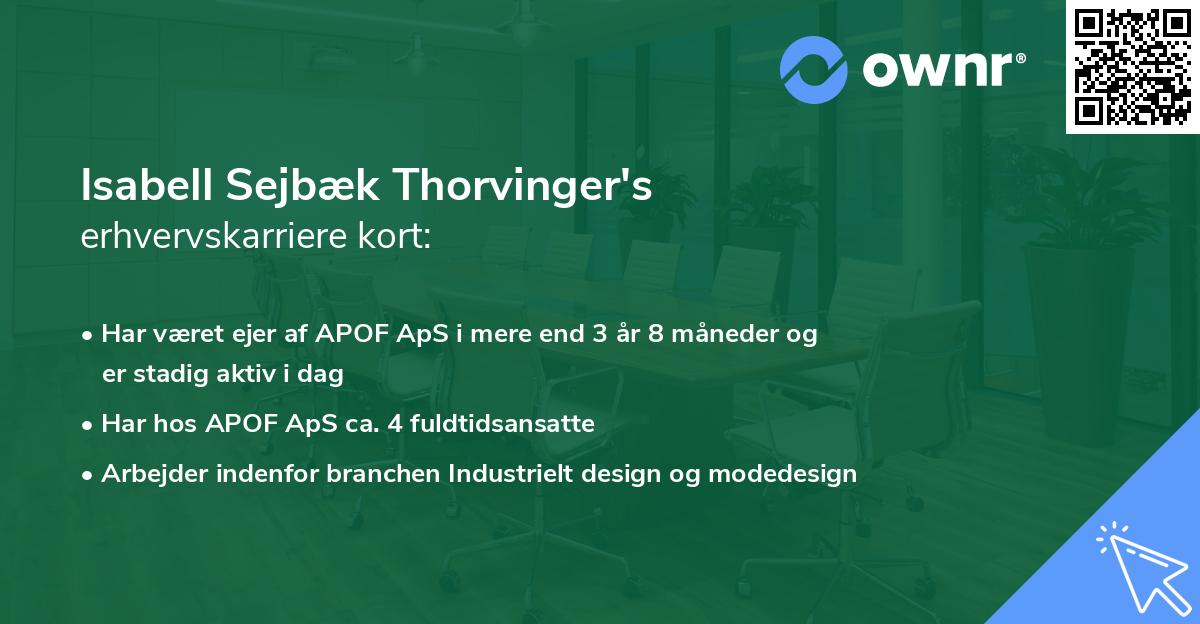 ownr®

Isabell Sejbæk Thorvinger's
erhvervskarriere kort:

• Har været ejer af APOF ApS i mere end 3 år 8 måneder og er stadig aktiv i dag
• Har hos APOF ApS ca. 4 fuldtidsansatte
• Arbejder indenfor branchen Industrielt design og modedesign